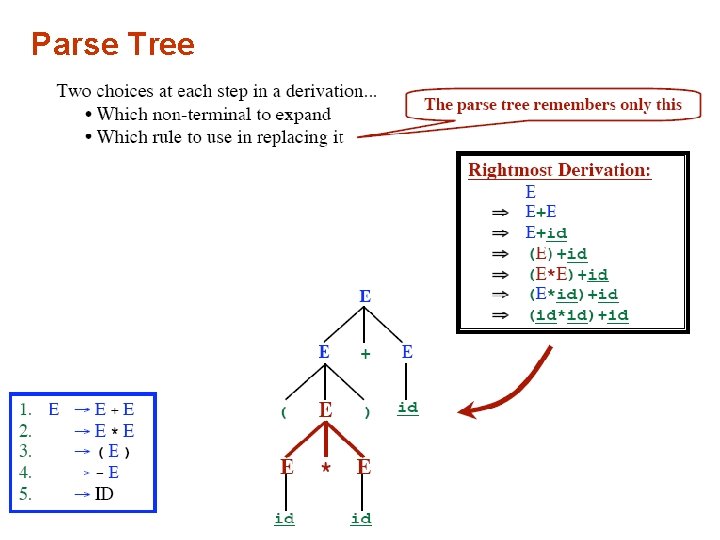 Parse Tree

Two choices at each step in a derivation...
• Which non-terminal to expand
• Which rule to use in replacing it

The parse tree remembers only this

Rightmost Derivation:
E
⇒ E+E
⇒ E+id
⇒ (E)+id
⇒ (E*E)+id
⇒ (E*id)+id
⇒ (id*id)+id

E
E + E
( E ) id
E * E
id id

1. E → E + E
2. → E * E
3. → ( E )
4. → - E
5. → ID